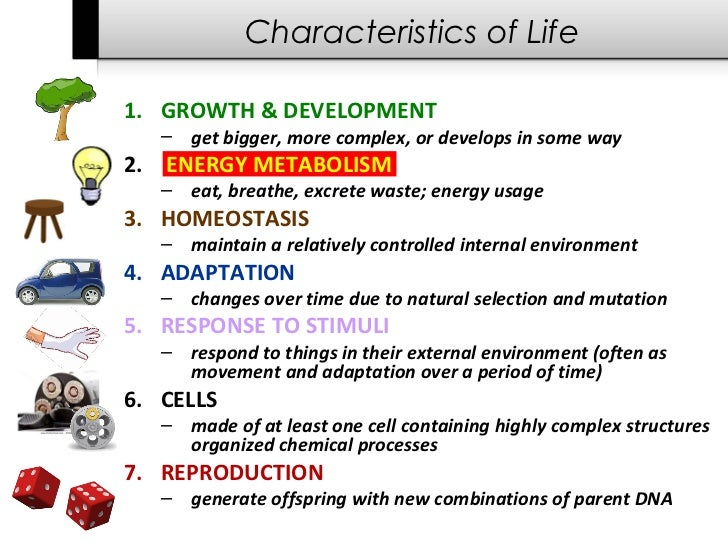 Characteristics of Life

1. GROWTH & DEVELOPMENT
– get bigger, more complex, or develops in some way

2. ENERGY METABOLISM
– eat, breathe, excrete waste; energy usage

3. HOMEOSTASIS
– maintain a relatively controlled internal environment

4. ADAPTATION
– changes over time due to natural selection and mutation

5. RESPONSE TO STIMULI
– respond to things in their external environment (often as movement and adaptation over a period of time)

6. CELLS
– made of at least one cell containing highly complex structures organized chemical processes

7. REPRODUCTION
– generate offspring with new combinations of parent DNA